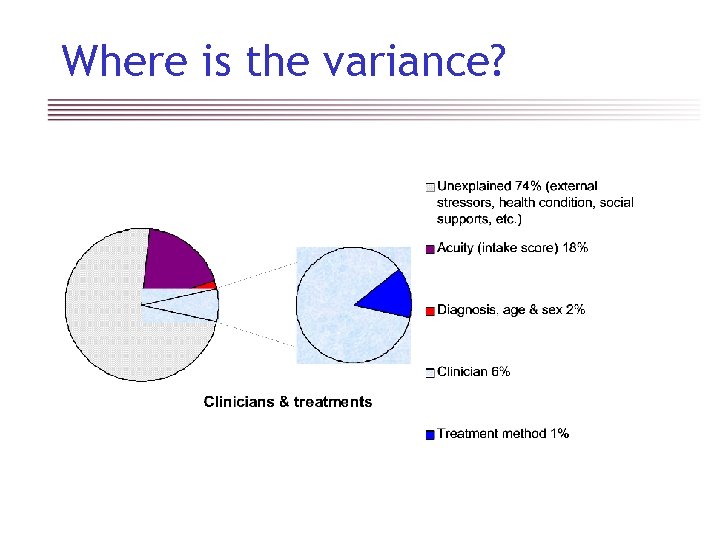 Where is the variance?

Clinicians & treatments

Unexplained 74% (external stressors, health condition, social supports, etc.)

Acuity (intake score) 18%

Diagnosis, age & sex 2%

Clinician 6%

Treatment method 1%